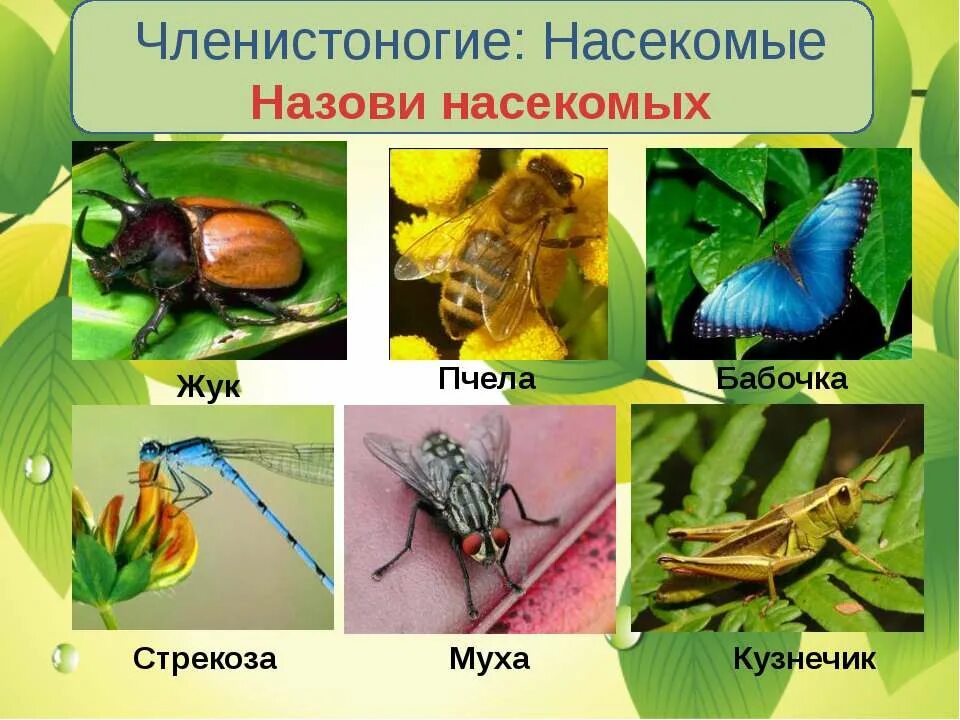 Членистоногие: Насекомые
Назови насекомых

Жук

Пчела

Бабочка

Стрекоза

Муха

Кузнечик